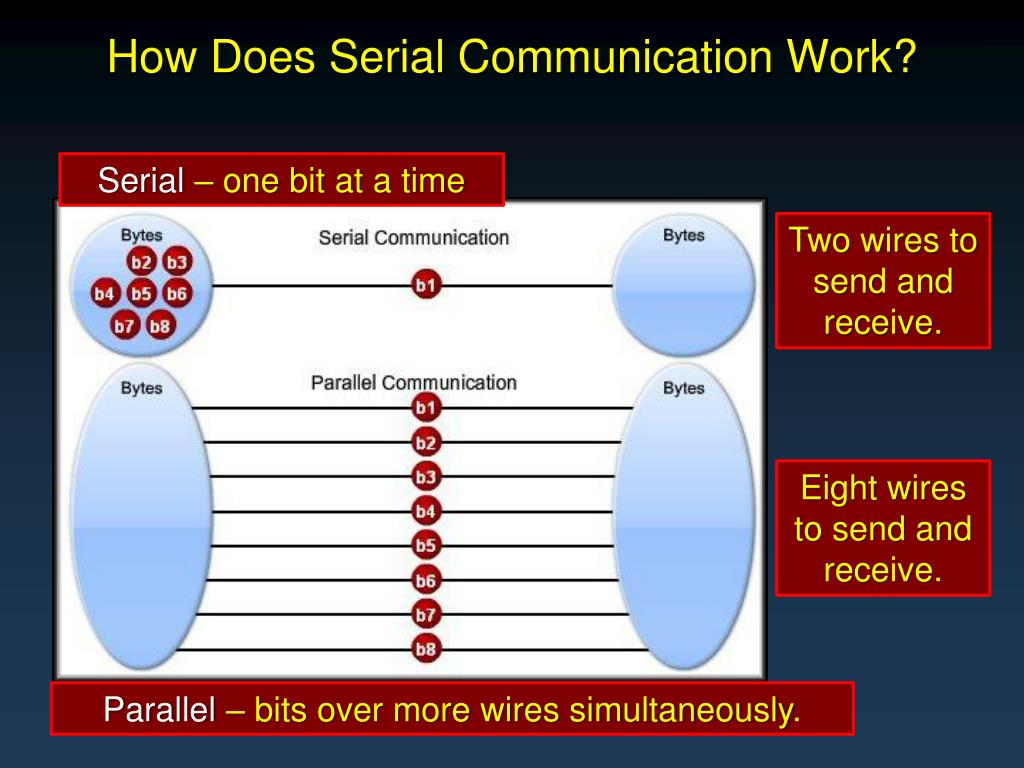 How Does Serial Communication Work?

Serial – one bit at a time

Bytes

b2 b3
b4 b5 b6
b7 b8

Serial Communication

b1

Bytes

Two wires to send and receive.

Bytes

Parallel Communication

b1
b2
b3
b4
b5
b6
b7
b8

Bytes

Eight wires to send and receive.

Parallel – bits over more wires simultaneously.